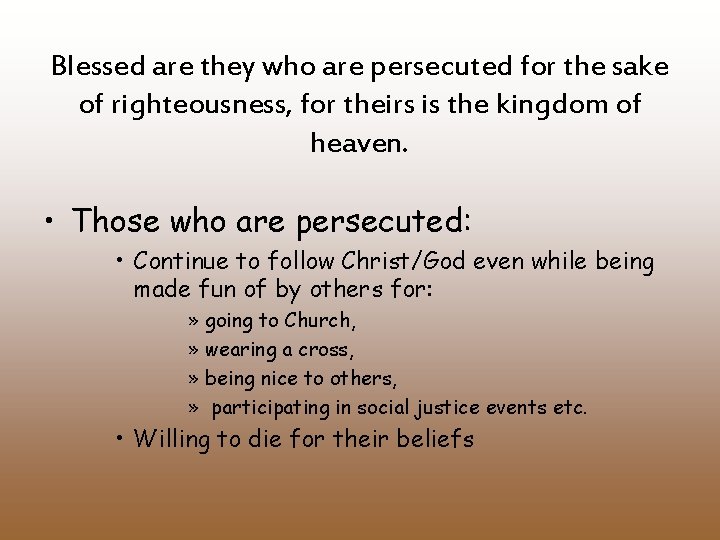 Blessed are they who are persecuted for the sake of righteousness, for theirs is the kingdom of heaven.

• Those who are persecuted:
  • Continue to follow Christ/God even while being made fun of by others for:
    » going to Church,
    » wearing a cross,
    » being nice to others,
    » participating in social justice events etc.
  • Willing to die for their beliefs